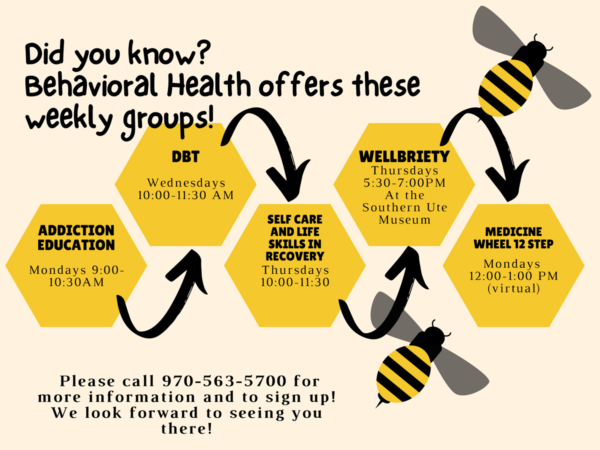 Did you know?
Behavioral Health offers these weekly groups!

ADDICTION EDUCATION
Mondays 9:00-10:30AM

DBT
Wednesdays 10:00-11:30 AM

SELF CARE AND LIFE SKILLS IN RECOVERY
Thursdays 10:00-11:30

WELLBRIETY
Thursdays 5:30-7:00PM At the Southern Ute Museum

MEDICINE WHEEL 12 STEP
Mondays 12:00-1:00 PM (virtual)

Please call 970-563-5700 for more information and to sign up! We look forward to seeing you there!